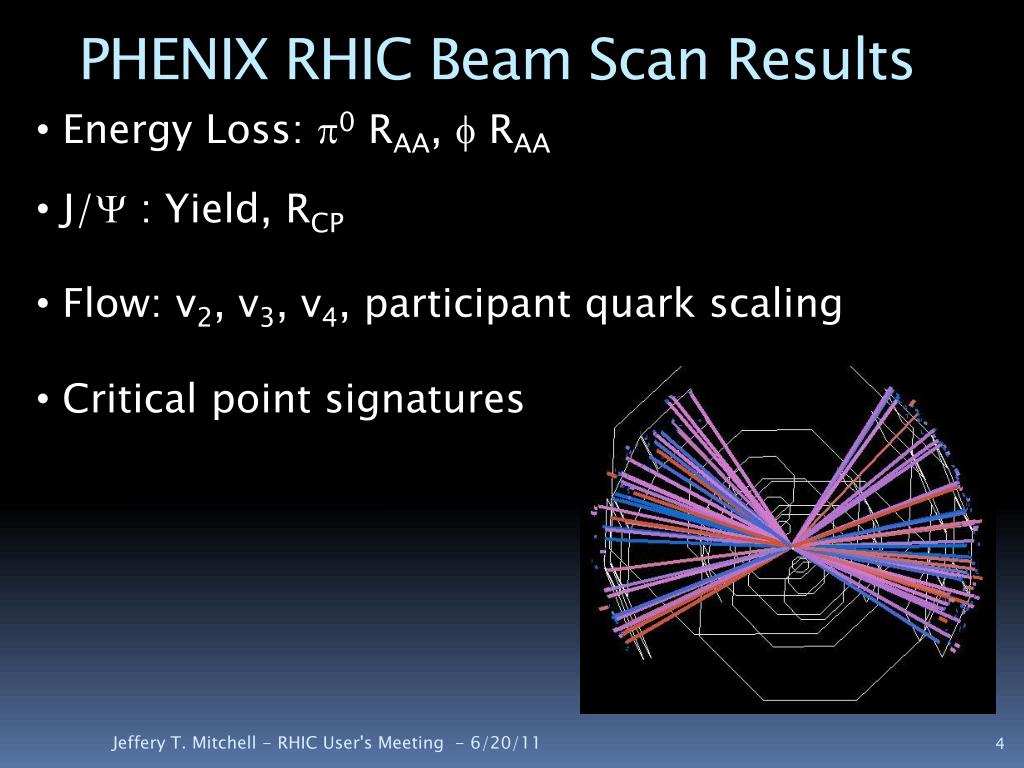 PHENIX RHIC Beam Scan Results

• Energy Loss: $\pi^0$ $R_{AA}$, $\phi$ $R_{AA}$

• J/$\Psi$ : Yield, $R_{CP}$

• Flow: $v_2$, $v_3$, $v_4$, participant quark scaling

• Critical point signatures

Jeffery T. Mitchell - RHIC User's Meeting - 6/20/11

4